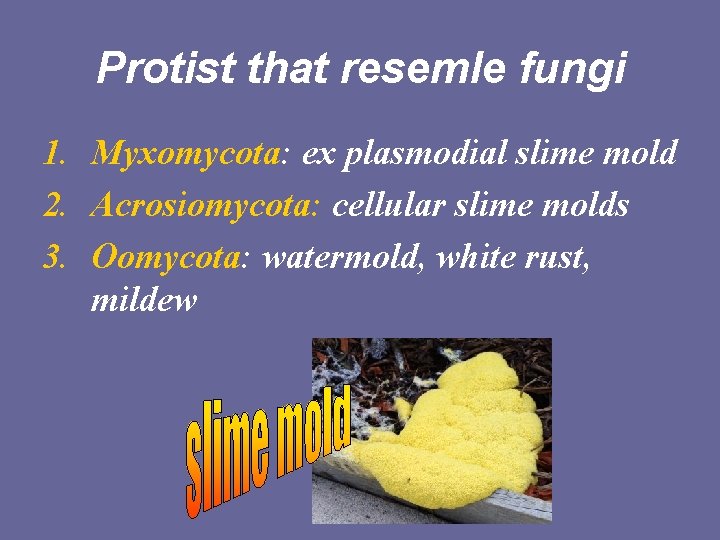 Protist that resemle fungi

1. Myxomycota: ex plasmodial slime mold
2. Acrosiomycota: cellular slime molds
3. Oomycota: watermold, white rust, mildew

slime mold